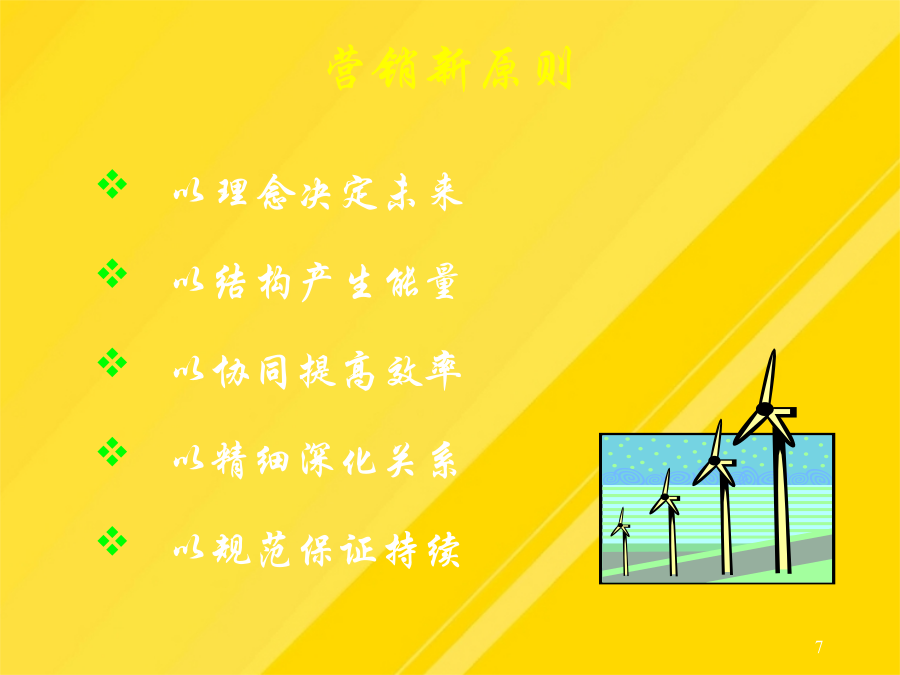 营销新原则

❖ 以理念决定未来

❖ 以结构产生能量

❖ 以协同提高效率

❖ 以精细深化关系

❖ 以规范保证持续

7